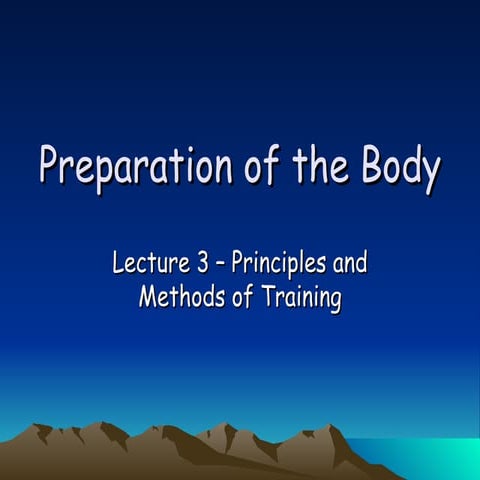 Preparation of the Body

Lecture 3 – Principles and Methods of Training